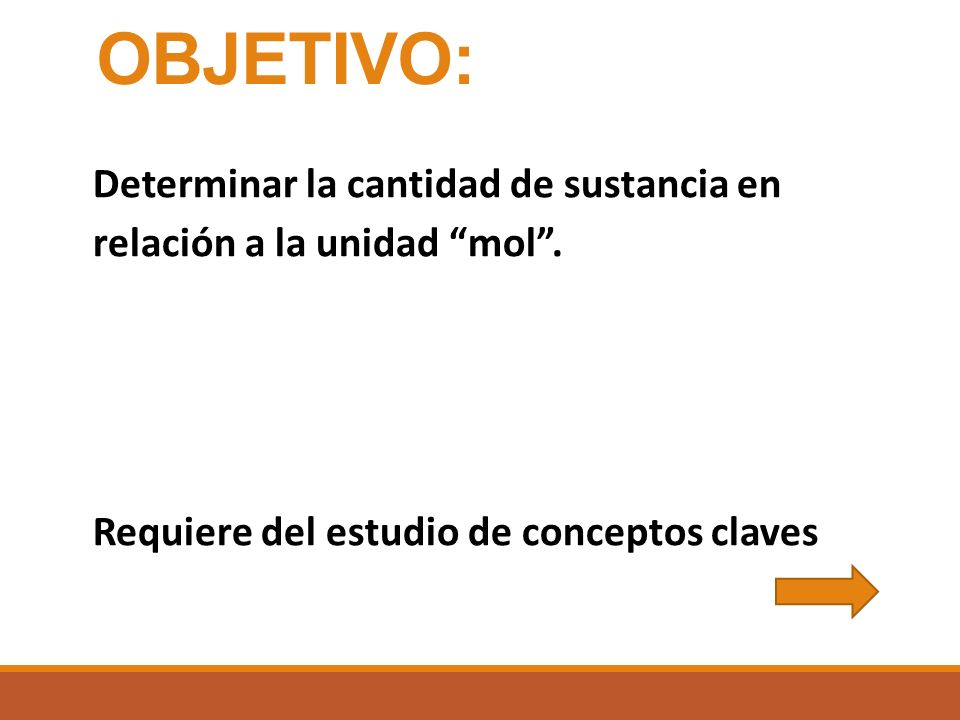 OBJETIVO:

Determinar la cantidad de sustancia en relación a la unidad “mol”.

Requiere del estudio de conceptos claves